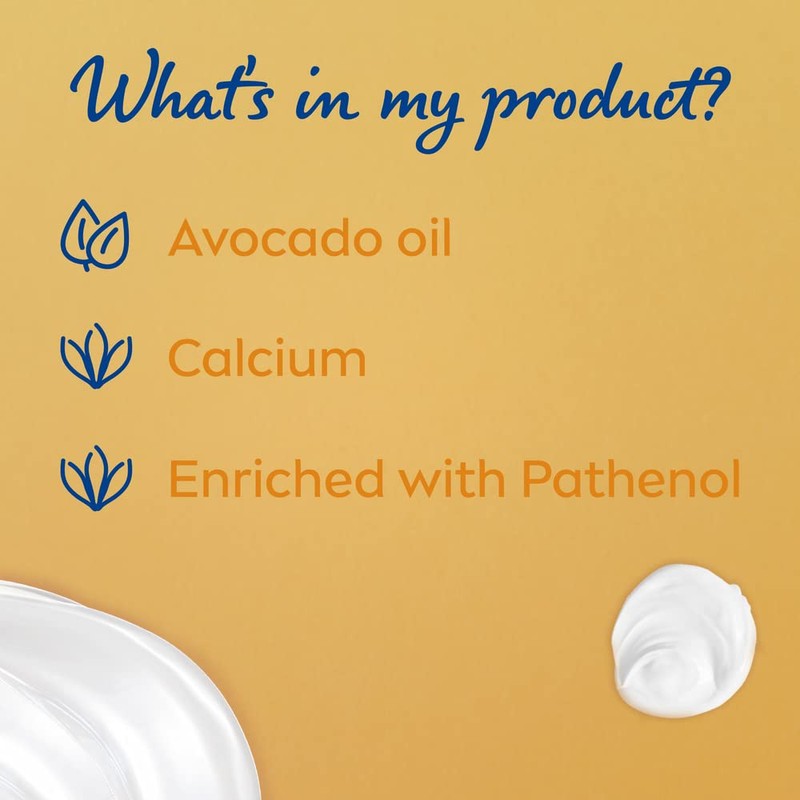 What's in my product?

Avocado oil

Calcium

Enriched with Pathenol